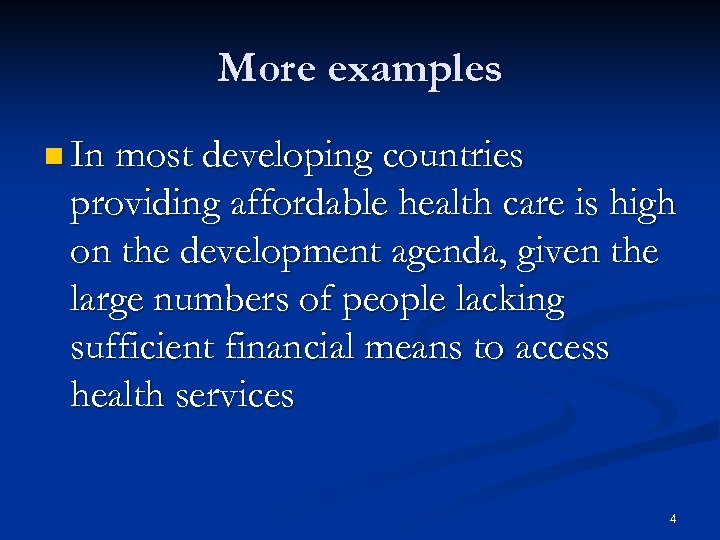 More examples

In most developing countries providing affordable health care is high on the development agenda, given the large numbers of people lacking sufficient financial means to access health services

4